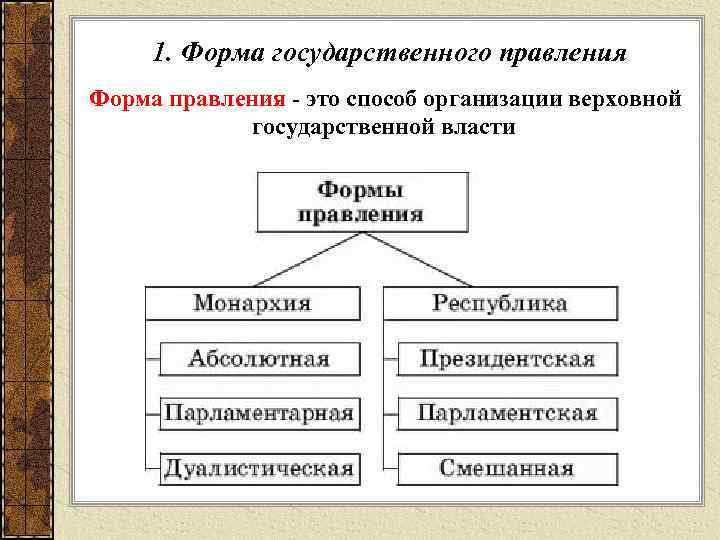 1. Форма государственного правления

Форма правления - это способ организации верховной государственной власти

Формы правления

Монархия

Абсолютная

Парламентарная

Дуалистическая

Республика

Президентская

Парламентская

Смешанная